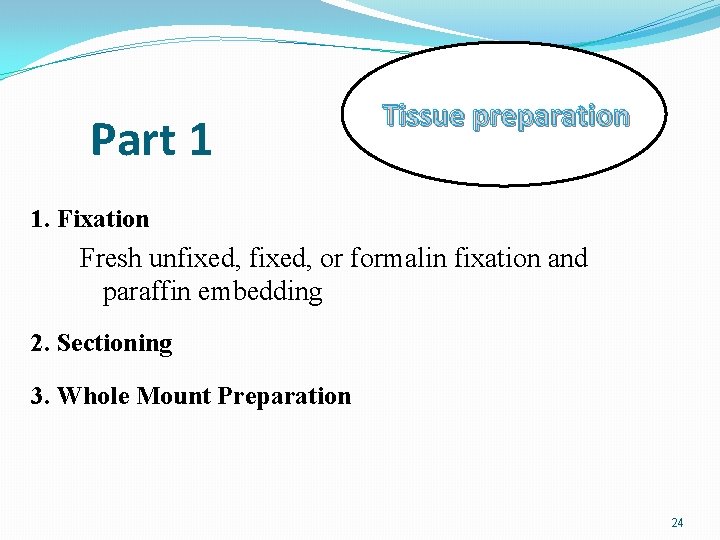 Part 1

Tissue preparation

1. Fixation

Fresh unfixed, fixed, or formalin fixation and paraffin embedding

2. Sectioning

3. Whole Mount Preparation

24